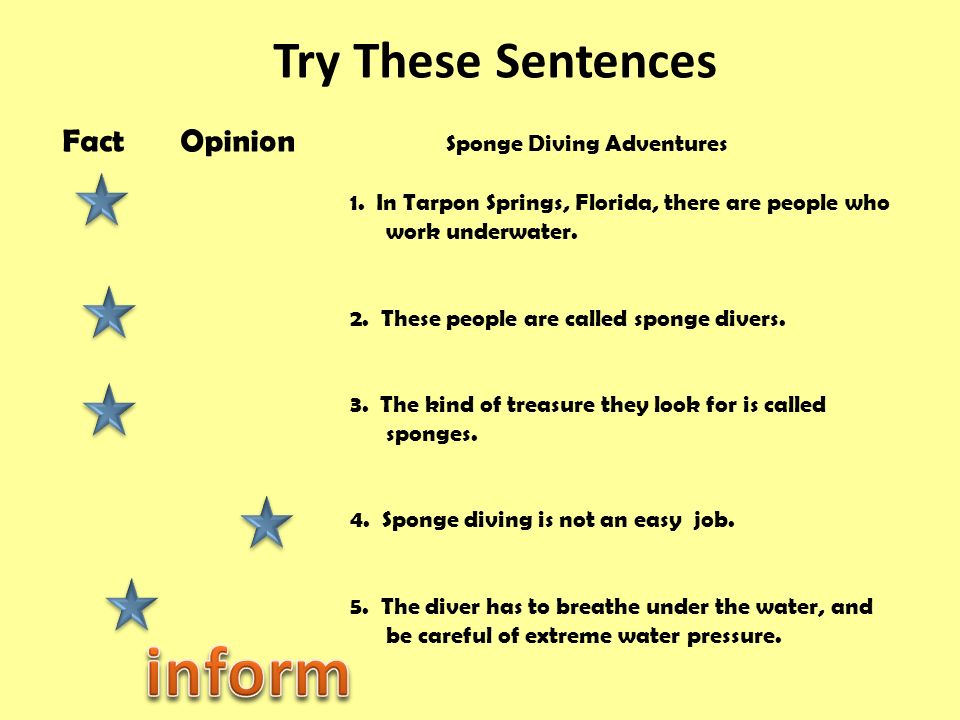 Try These Sentences

Fact Opinion

Sponge Diving Adventures

1. In Tarpon Springs, Florida, there are people who work underwater.

2. These people are called sponge divers.

3. The kind of treasure they look for is called sponges.

4. Sponge diving is not an easy job.

5. The diver has to breathe under the water, and be careful of extreme water pressure.

inform